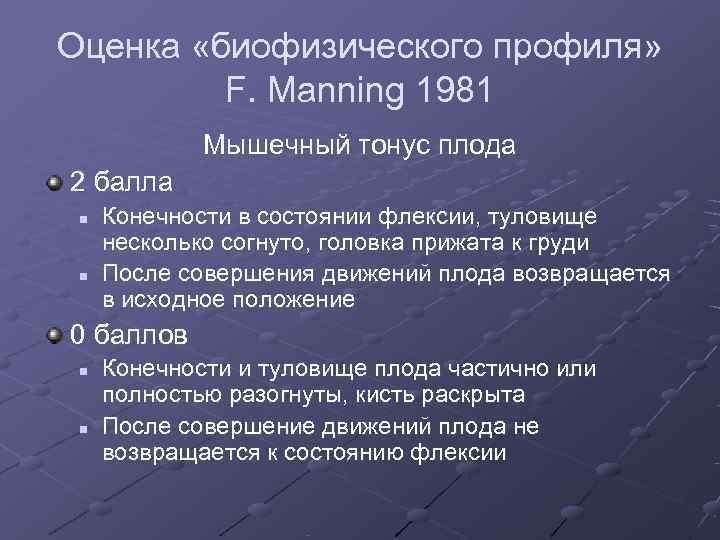 Оценка «биофизического профиля» F. Manning 1981

Мышечный тонус плода

2 балла

Конечности в состоянии флексии, туловище несколько согнуто, головка прижата к груди

После совершения движений плода возвращается в исходное положение

0 баллов

Конечности и туловище плода частично или полностью разогнуты, кисть раскрыта

После совершение движений плода не возвращается к состоянию флексии